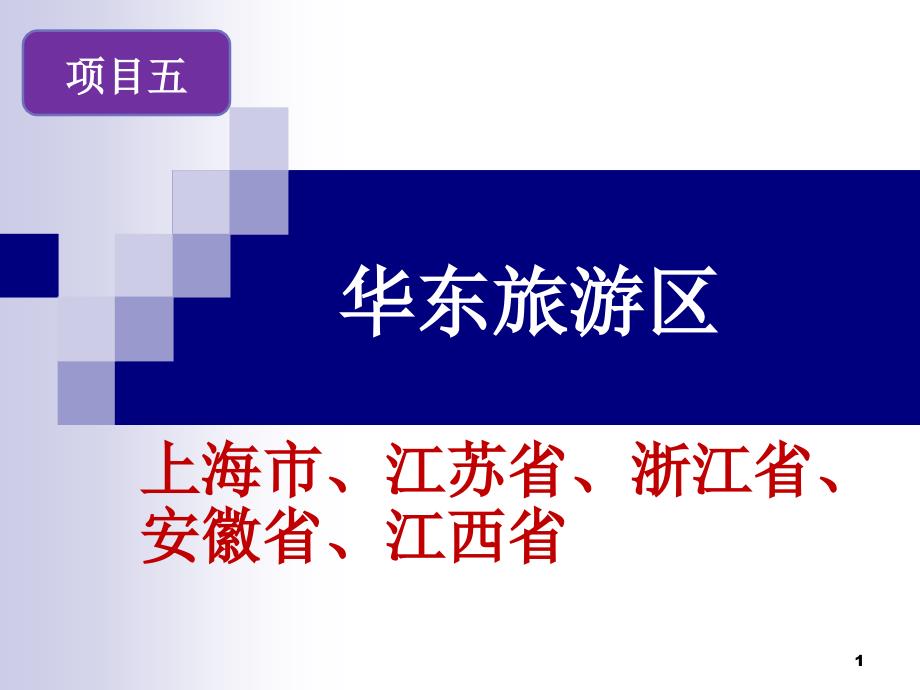 项目五

华东旅游区

上海市、江苏省、浙江省、安徽省、江西省

1